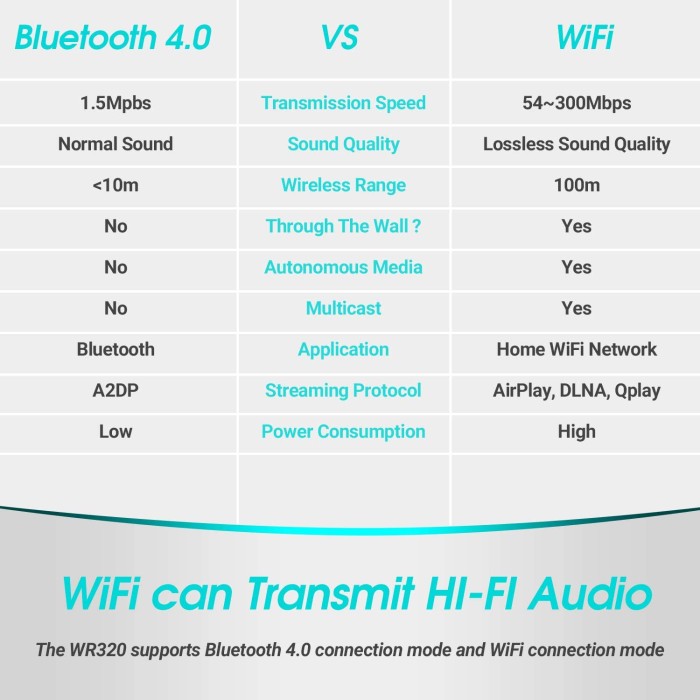 | Bluetooth 4.0 | VS | WiFi |
|---|---|---|
| 1.5Mpbs | Transmission Speed | 54~300Mbps |
| Normal Sound | Sound Quality | Lossless Sound Quality |
| <10m | Wireless Range | 100m |
| No | Through The Wall ? | Yes |
| No | Autonomous Media | Yes |
| No | Multicast | Yes |
| Bluetooth | Application | Home WiFi Network |
| A2DP | Streaming Protocol | AirPlay, DLNA, Qplay |
| Low | Power Consumption | High |

WiFi can Transmit HI-FI Audio

The WR320 supports Bluetooth 4.0 connection mode and WiFi connection mode